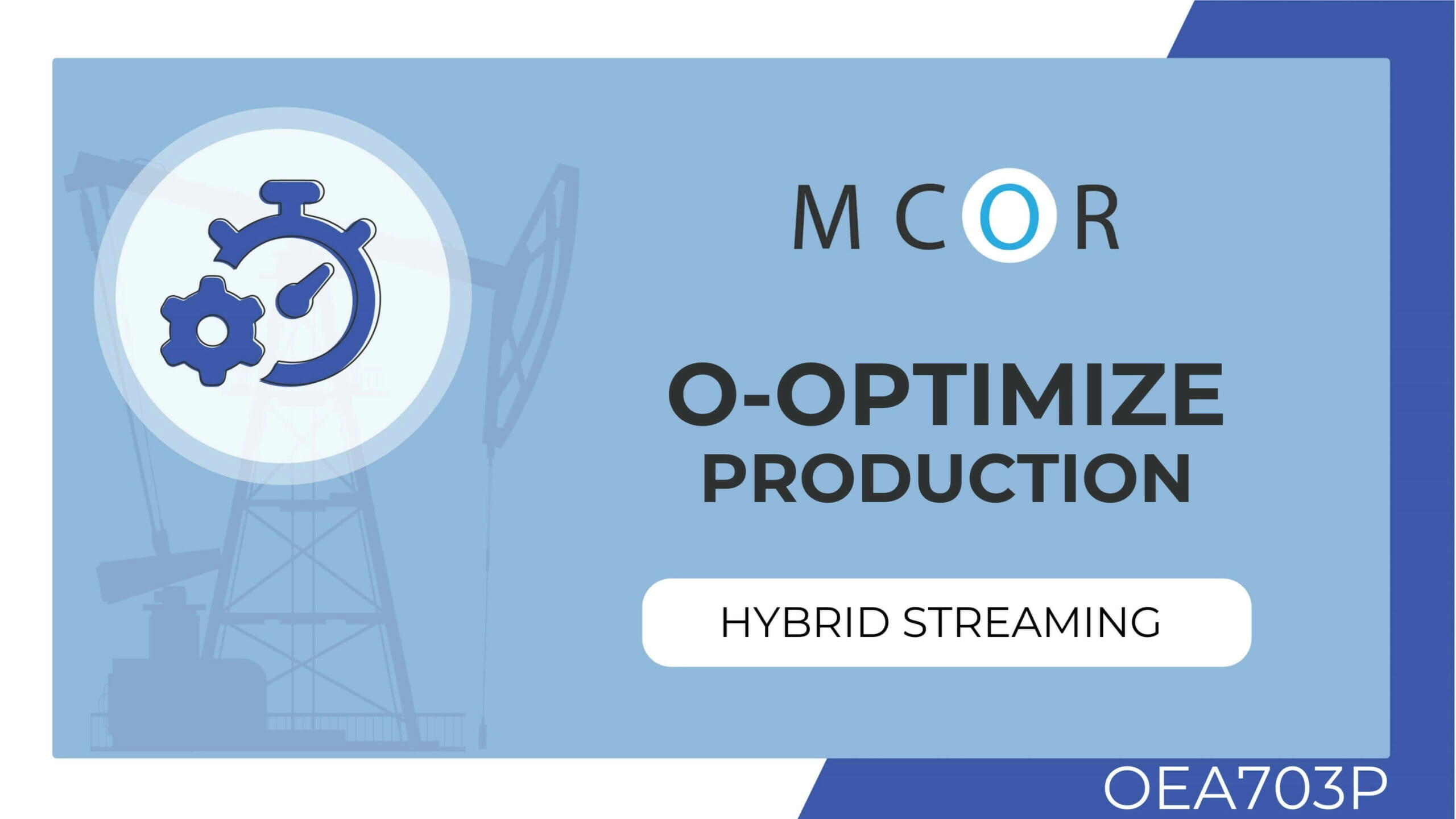 MCOR

O-OPTIMIZE PRODUCTION

HYBRID STREAMING

OEA703P